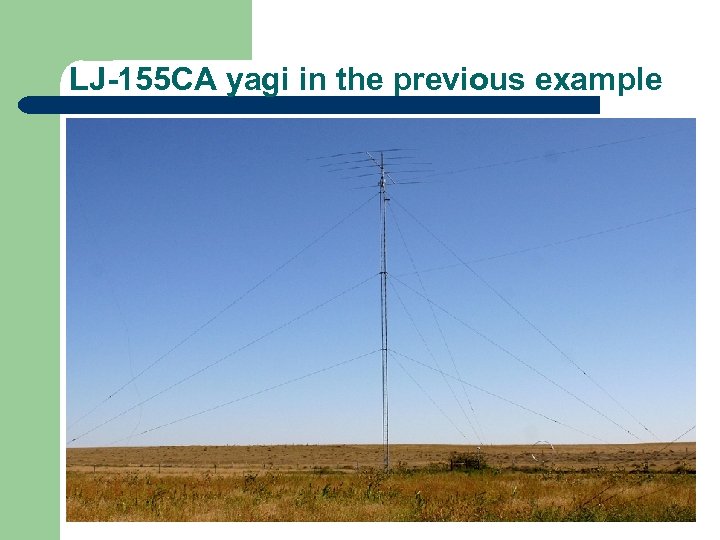 LJ-155CA yagi in the previous example